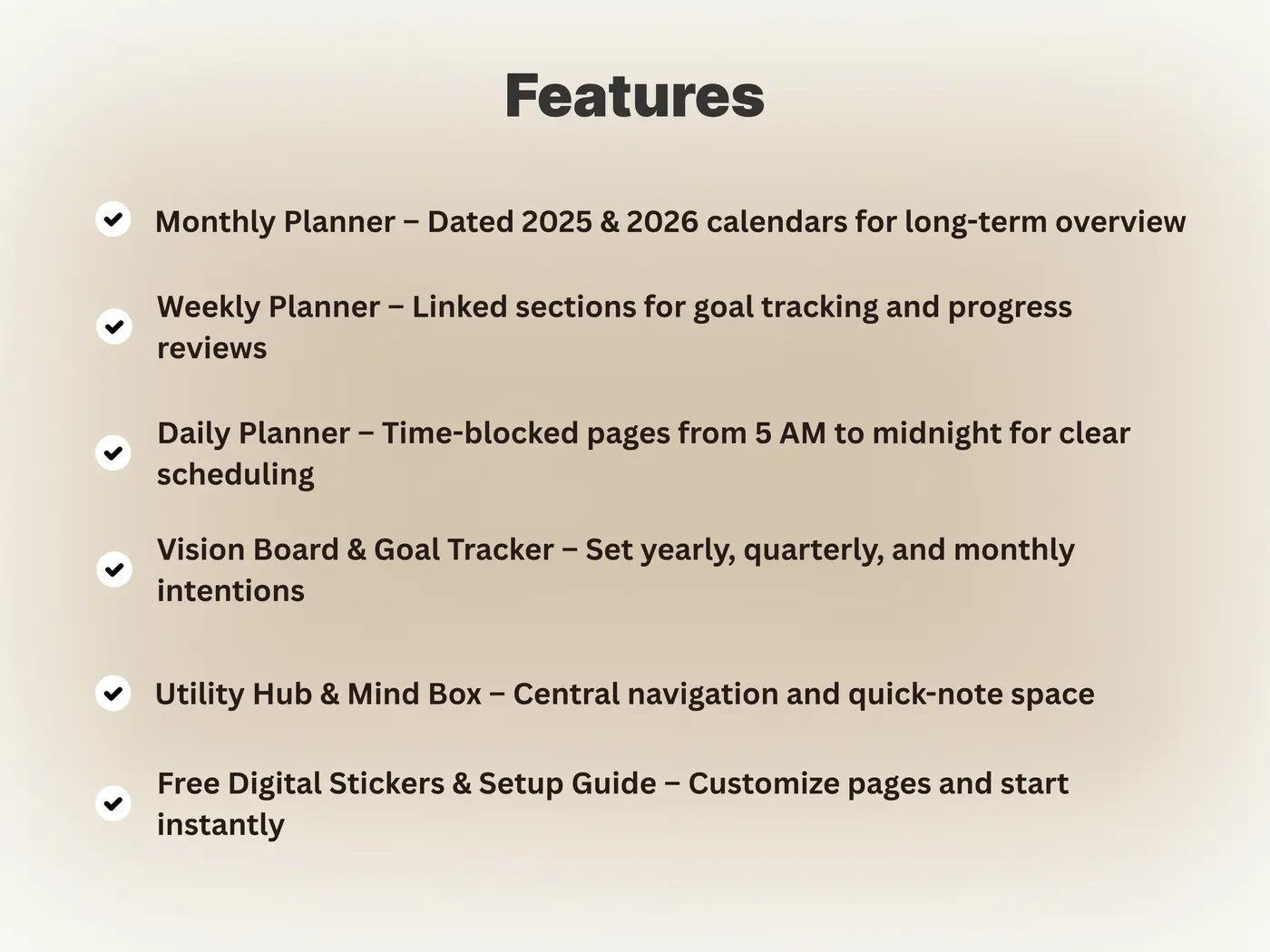 Features

Monthly Planner – Dated 2025 & 2026 calendars for long-term overview

Weekly Planner – Linked sections for goal tracking and progress reviews

Daily Planner – Time-blocked pages from 5 AM to midnight for clear scheduling

Vision Board & Goal Tracker – Set yearly, quarterly, and monthly intentions

Utility Hub & Mind Box – Central navigation and quick-note space

Free Digital Stickers & Setup Guide – Customize pages and start instantly